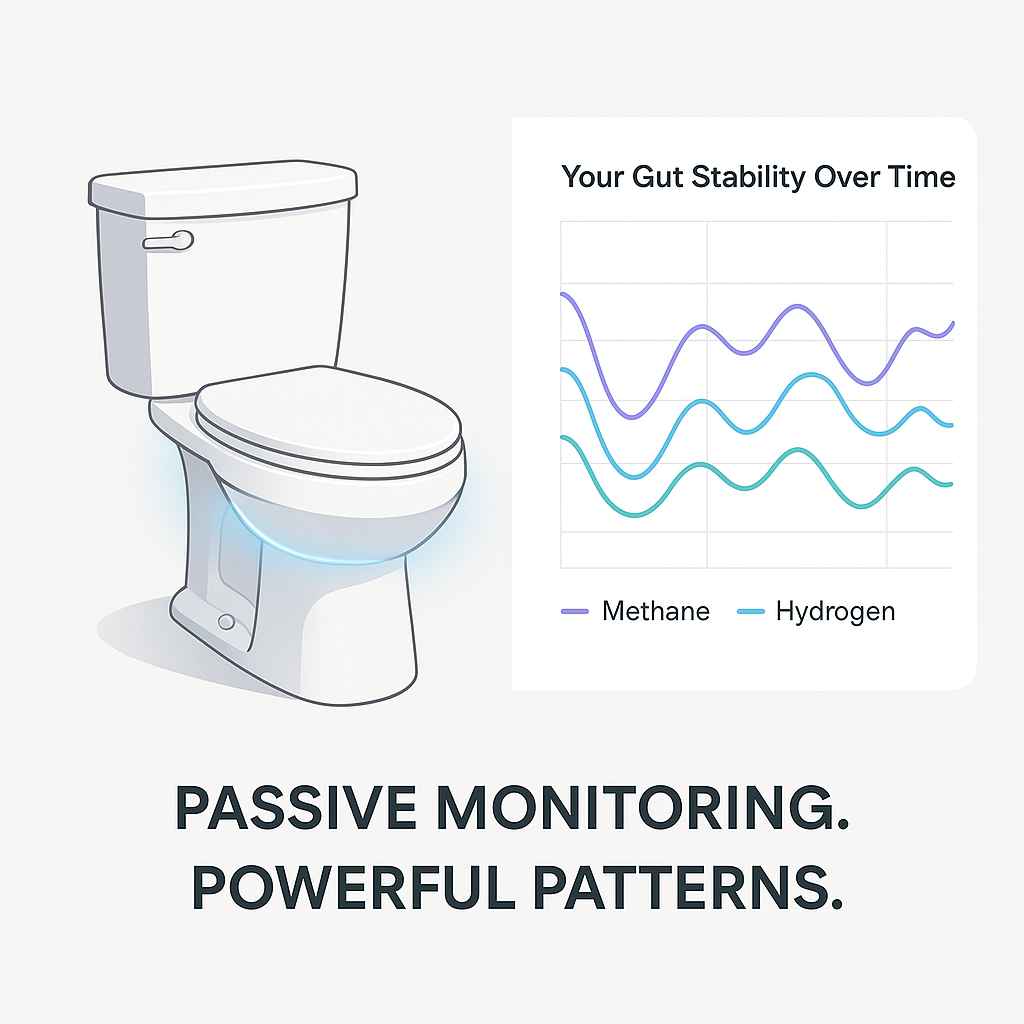 Your Gut Stability Over Time

Methane
Hydrogen

PASSIVE MONITORING.
POWERFUL PATTERNS.